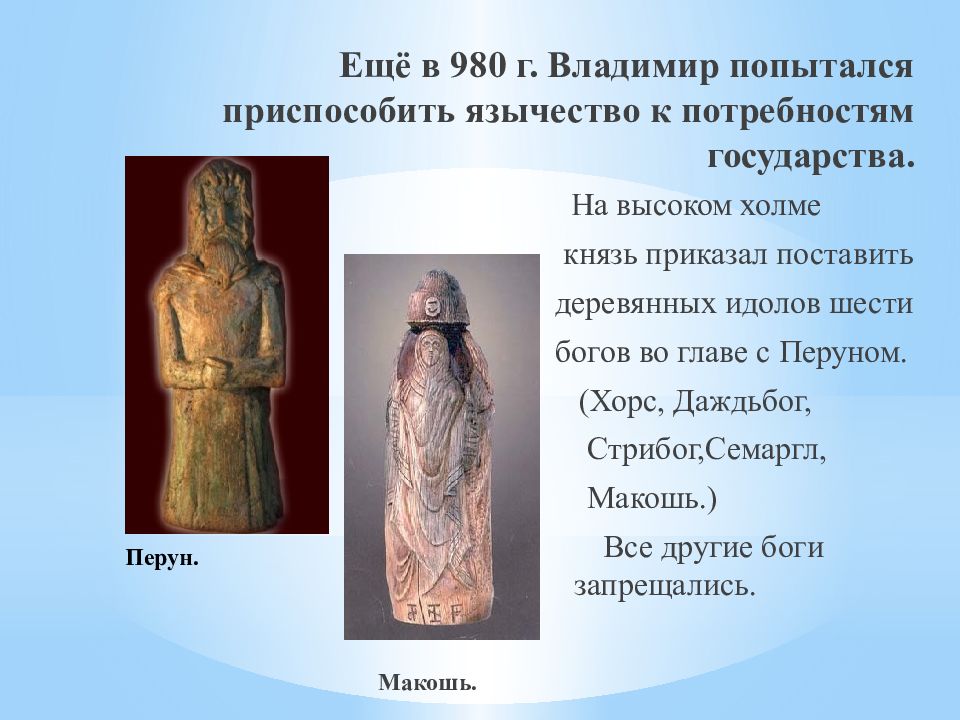 Ещё в 980 г. Владимир попытался приспособить язычество к потребностям государства.

На высоком холме князь приказал поставить деревянных идолов шести богов во главе с Перуном. (Хорс, Даждьбог, Стрибог,Семаргл, Макошь.)

Все другие боги запрещались.

Перун.

Макошь.